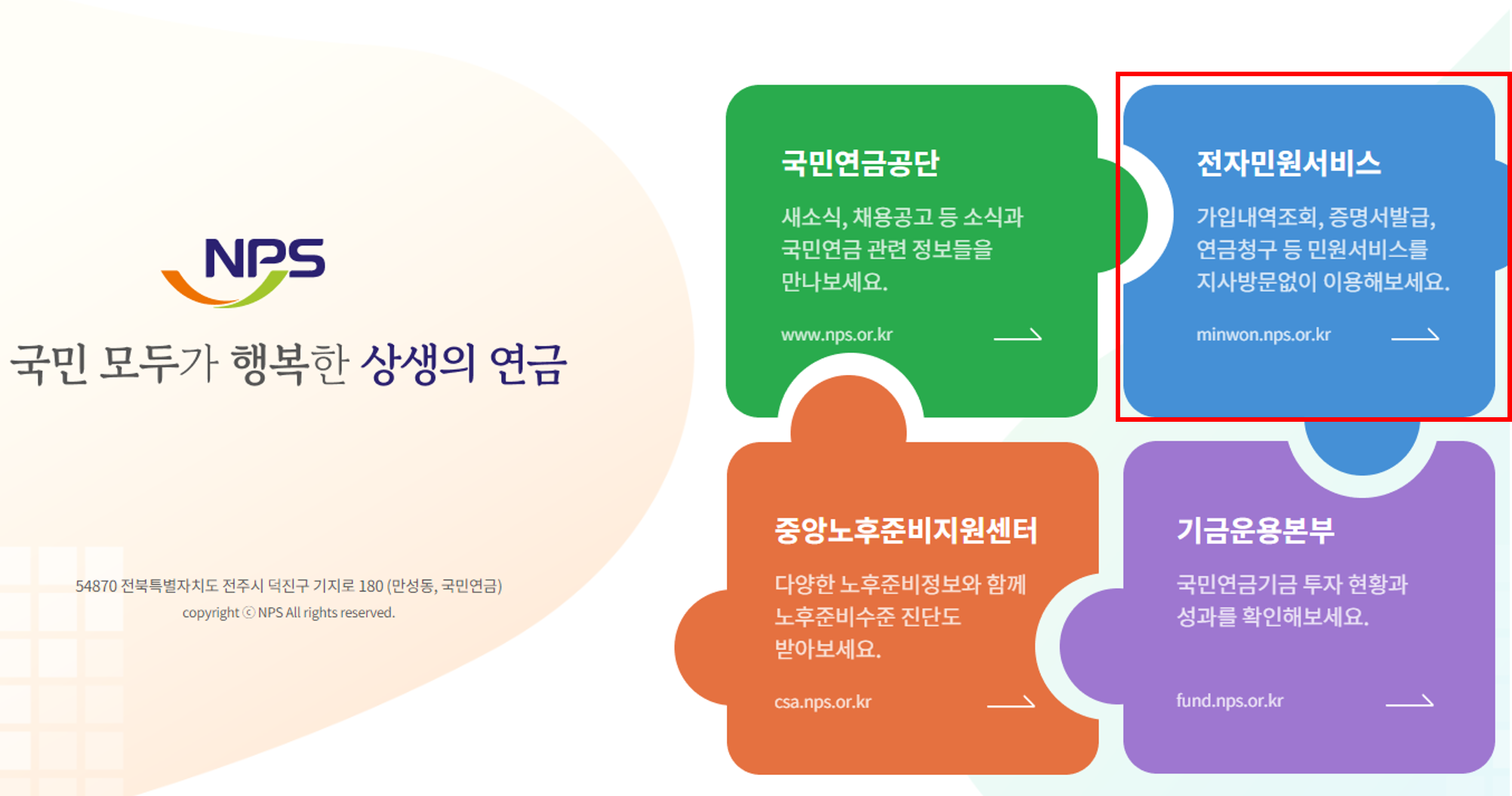 NPS

국민 모두가 행복한 상생의 연금

54870 전북특별자치도 전주시 덕진구 기지로 180 (만성동, 국민연금)
copyright ⓒ NPS All rights reserved.

국민연금공단

새소식, 채용공고 등 소식과 국민연금 관련 정보들을 만나보세요.

www.nps.or.kr

전자민원서비스

가입내역조회, 증명서발급, 연금청구 등 민원서비스를 지사방문없이 이용해보세요.

minwon.nps.or.kr

중앙노후준비지원센터

다양한 노후준비정보와 함께 노후준비수준 진단도 받아보세요.

csa.nps.or.kr

기금운용본부

국민연금기금 투자 현황과 성과를 확인해보세요.

fund.nps.or.kr